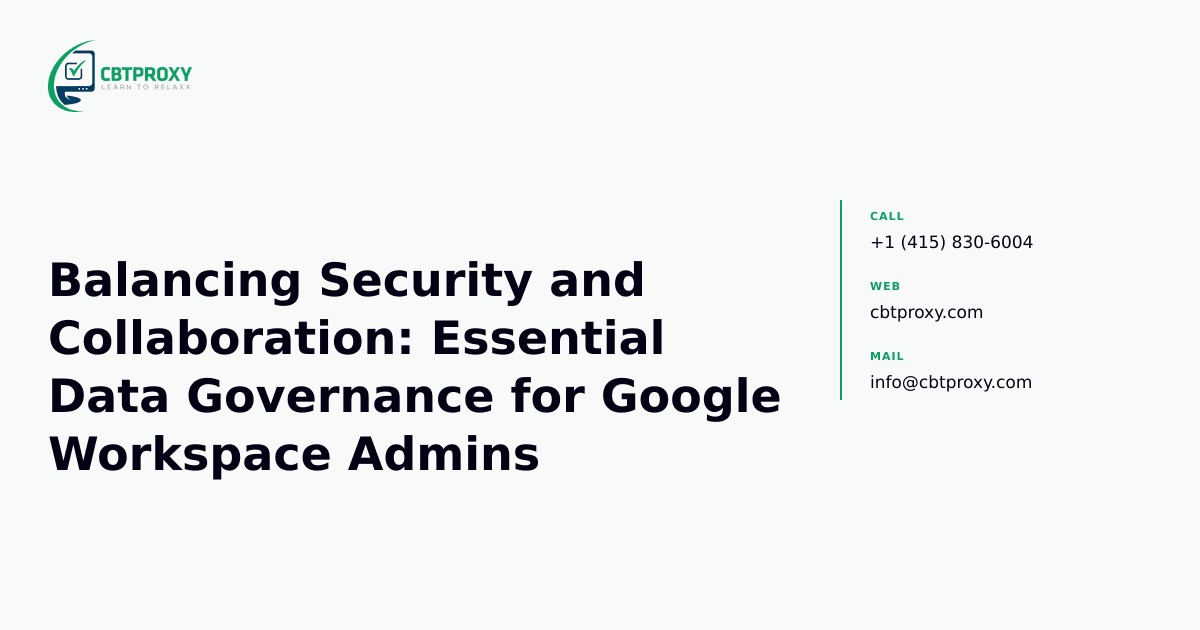 CBTPROXY
LEARN TO RELAXX

Balancing Security and Collaboration: Essential Data Governance for Google Workspace Admins

CALL
+1 (415) 830-6004

WEB
cbtproxy.com

MAIL
info@cbtproxy.com